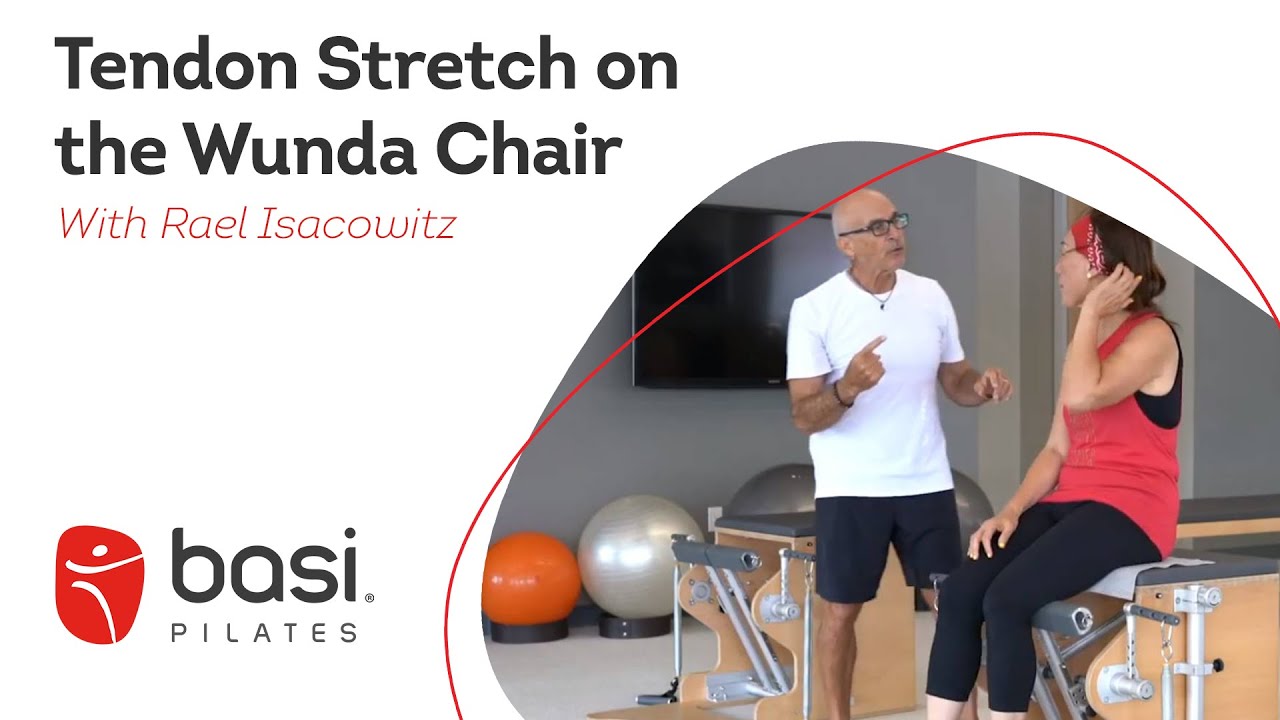 Tendon Stretch on the Wunda Chair

With Rael Isacowitz

basi®
PILATES